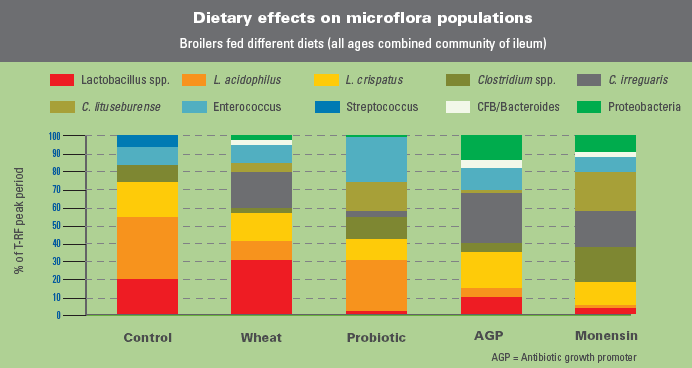 Dietary effects on microflora populations

Broilers fed different diets (all ages combined community of ileum)

Lactobacillus spp.
L. acidophilus
L. crispatus
Clostridium spp.
C. irreguaris
C. lituseburense
Enterococcus
Streptococcus
CFB/Bacteroides
Proteobacteria

% of T-RF peak period

100
90
80
70
60
50
40
30
20
10
0

Control
Wheat
Probiotic
AGP
Monensin

AGP = Antibiotic growth promoter